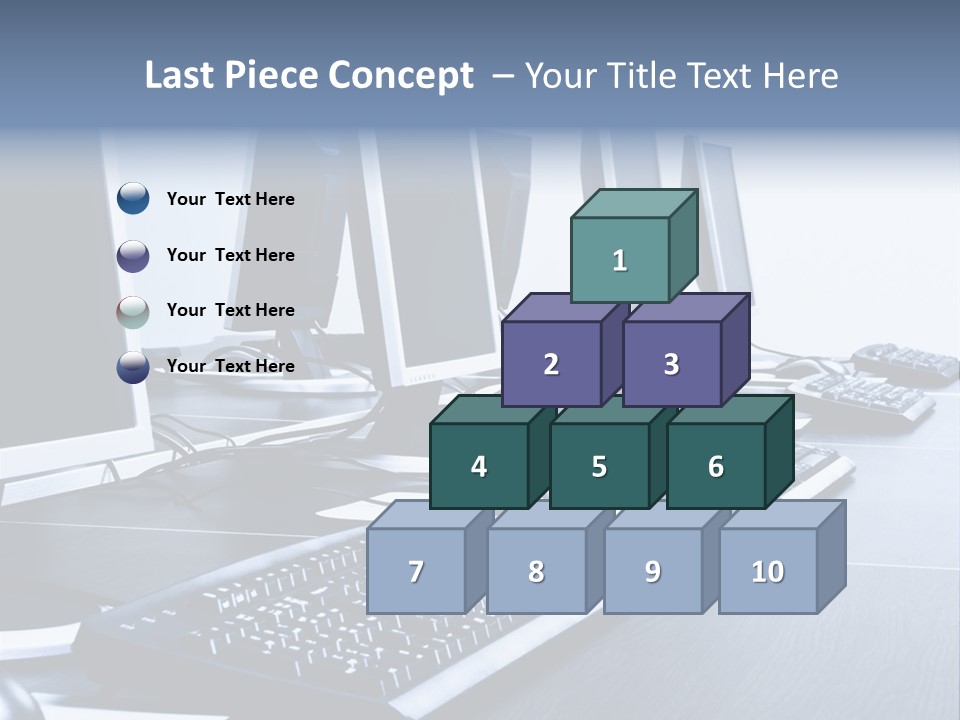 Last Piece Concept – Your Title Text Here

Your Text Here

Your Text Here

Your Text Here

Your Text Here

1

2

3

4

5

6

7

8

9

10